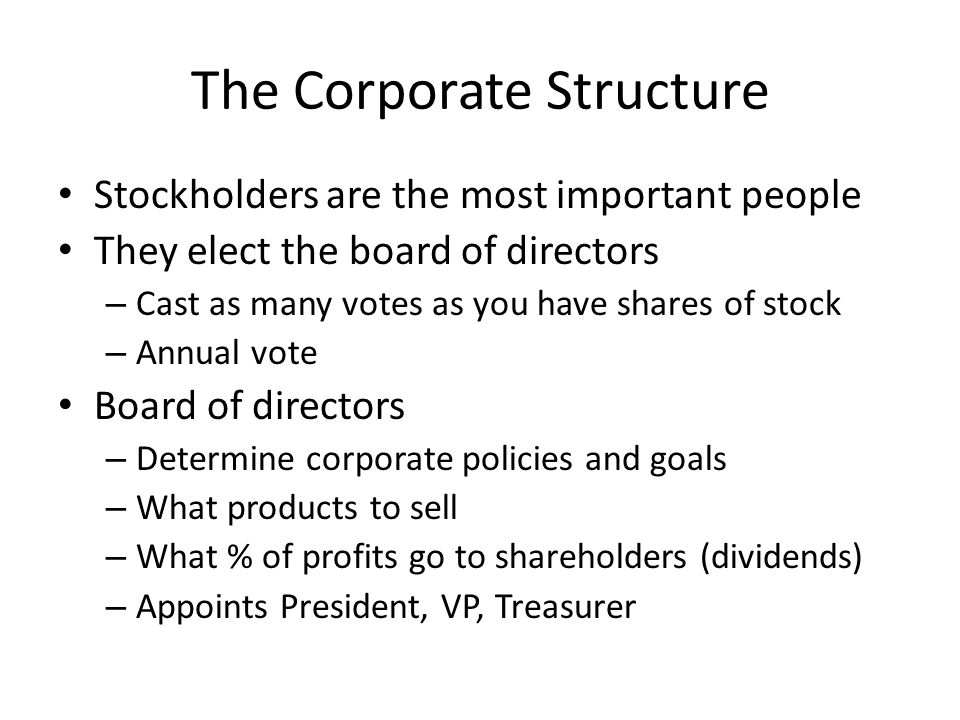 The Corporate Structure

• Stockholders are the most important people
• They elect the board of directors
– Cast as many votes as you have shares of stock
– Annual vote
• Board of directors
– Determine corporate policies and goals
– What products to sell
– What % of profits go to shareholders (dividends)
– Appoints President, VP, Treasurer